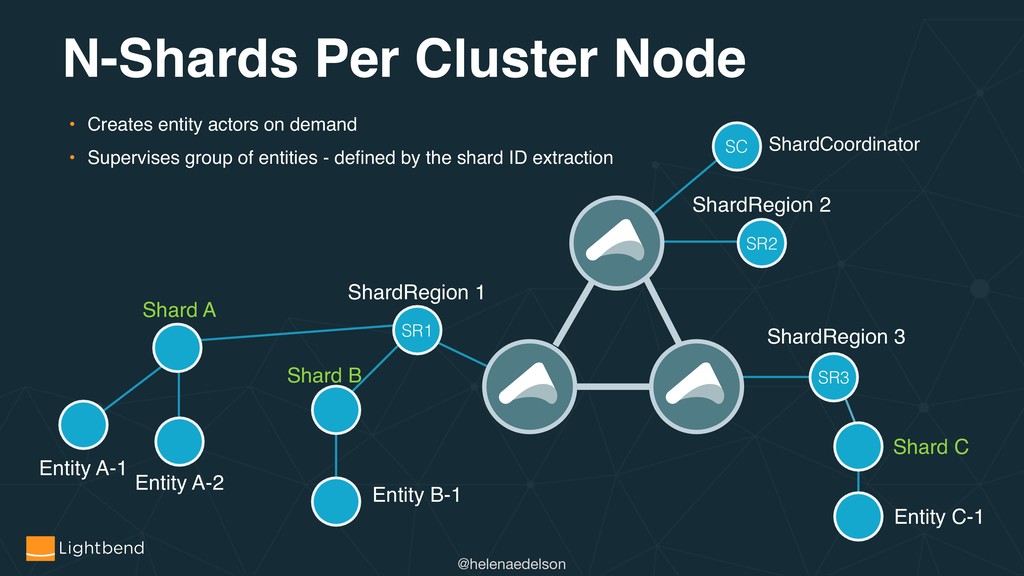 N-Shards Per Cluster Node

• Creates entity actors on demand
• Supervises group of entities - defined by the shard ID extraction

SC ShardCoordinator

ShardRegion 2

SR2

ShardRegion 1

SR1

Shard A

Shard B

ShardRegion 3

SR3

Shard C

Entity A-1

Entity A-2

Entity B-1

Entity C-1

Lightbend

@helenaedelson